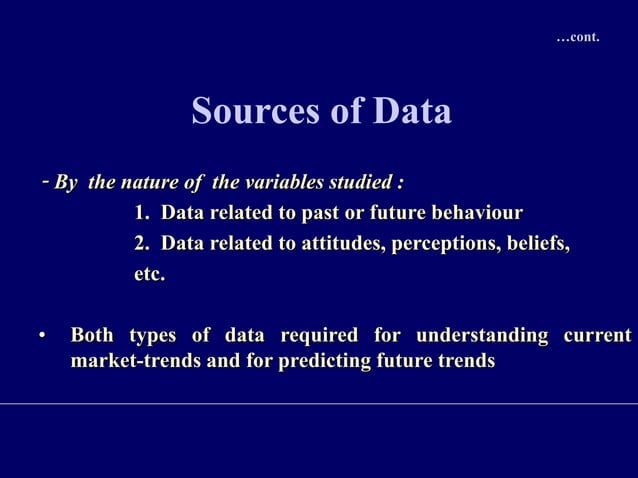 …cont.

Sources of Data

- By the nature of the variables studied :

1. Data related to past or future behaviour

2. Data related to attitudes, perceptions, beliefs, etc.

• Both types of data required for understanding current market-trends and for predicting future trends